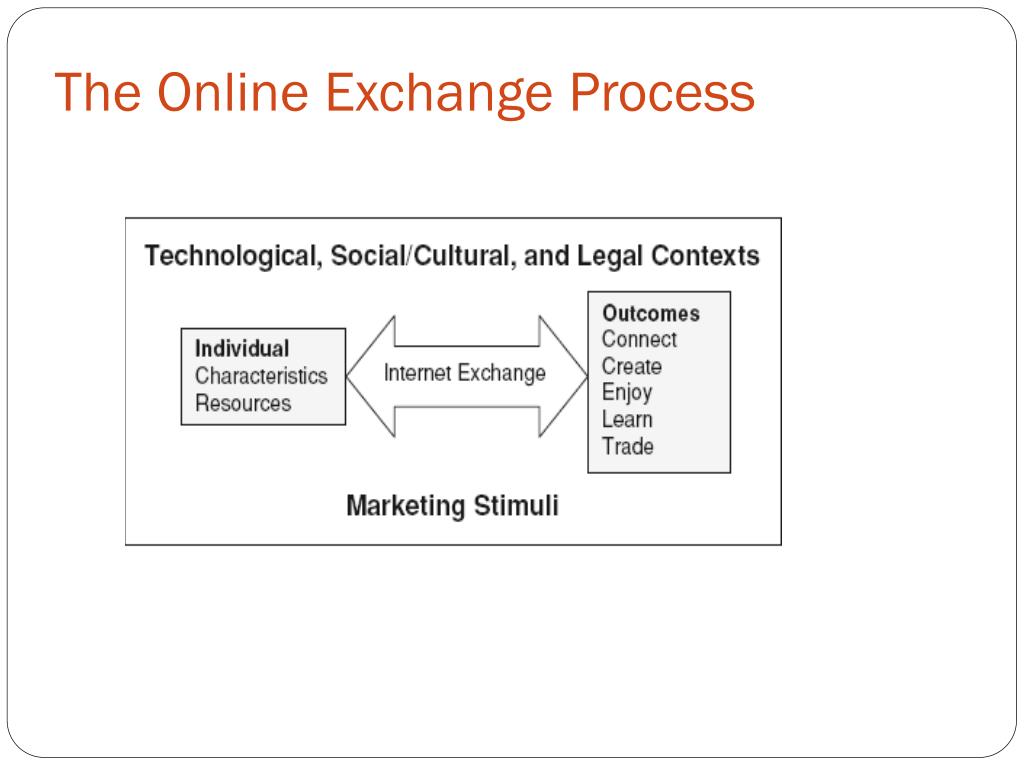 The Online Exchange Process

Technological, Social/Cultural, and Legal Contexts

Individual
Characteristics
Resources

Internet Exchange

Outcomes
Connect
Create
Enjoy
Learn
Trade

Marketing Stimuli